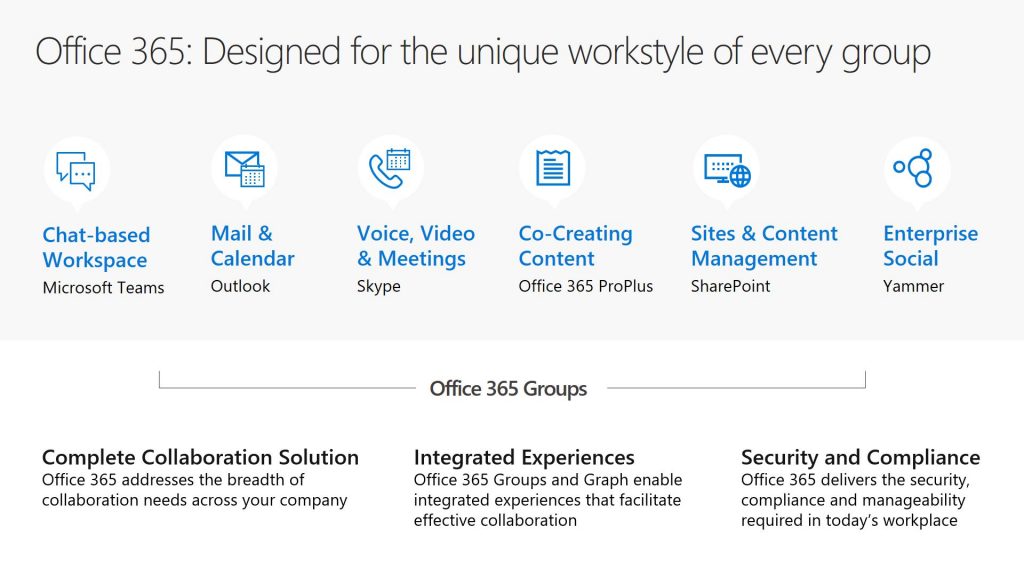 Office 365: Designed for the unique workstyle of every group

Chat-based Workspace
Microsoft Teams

Mail & Calendar
Outlook

Voice, Video & Meetings
Skype

Co-Creating Content
Office 365 ProPlus

Sites & Content Management
SharePoint

Enterprise Social
Yammer

Office 365 Groups

Complete Collaboration Solution
Office 365 addresses the breadth of collaboration needs across your company

Integrated Experiences
Office 365 Groups and Graph enable integrated experiences that facilitate effective collaboration

Security and Compliance
Office 365 delivers the security, compliance and manageability required in today's workplace